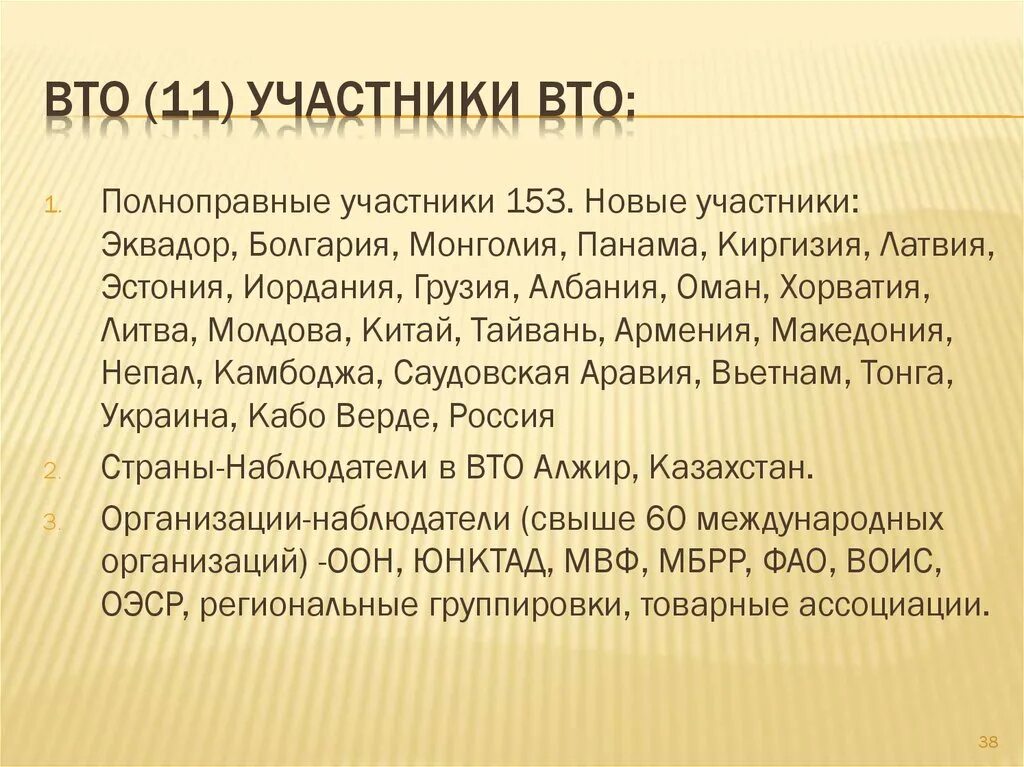 ВТО (11) УЧАСТНИКИ ВТО:

1. Полноправные участники 153. Новые участники: Эквадор, Болгария, Монголия, Панама, Киргизия, Латвия, Эстония, Иордания, Грузия, Албания, Оман, Хорватия, Литва, Молдова, Китай, Тайвань, Армения, Македония, Непал, Камбоджа, Саудовская Аравия, Вьетнам, Тонга, Украина, Кабо Верде, Россия

2. Страны-Наблюдатели в ВТО Алжир, Казахстан.

3. Организации-наблюдатели (свыше 60 международных организаций) -ООН, ЮНКТАД, МВФ, МБРР, ФАО, ВОИС, ОЭСР, региональные группировки, товарные ассоциации.

38